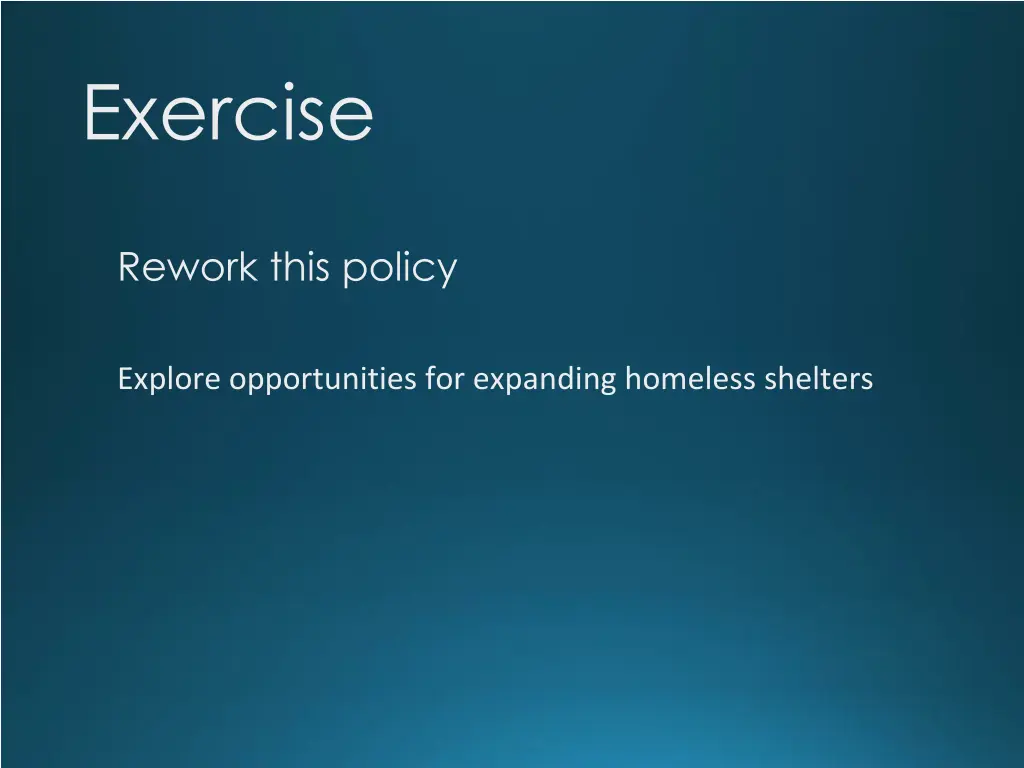 Exercise

Rework this policy

Explore opportunities for expanding homeless shelters